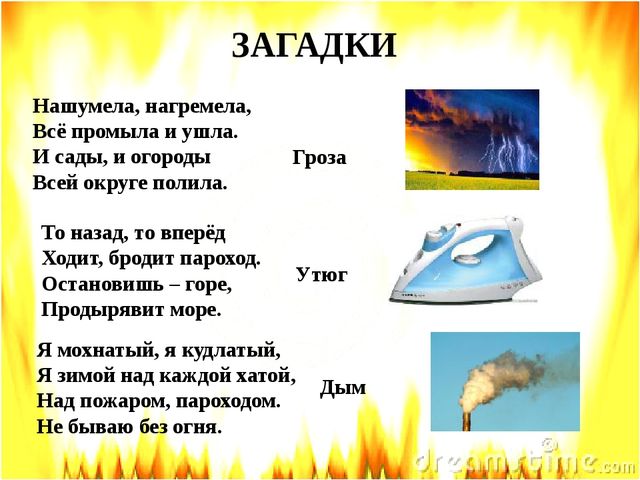 ЗАГАДКИ

Нашумела, нагремела,
Всё промыла и ушла.
И сады, и огороды
Всей округе полила.

Гроза

То назад, то вперёд
Ходит, бродит пароход.
Остановишь – горе,
Продырявит море.

Утюг

Я мохнатый, я кудлатый,
Я зимой над каждой хатой,
Над пожаром, пароходом.
Не бываю без огня.

Дым

dreamstime.com